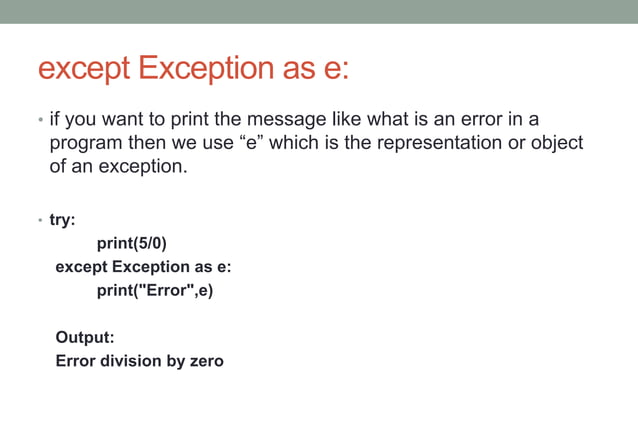 except Exception as e:

• if you want to print the message like what is an error in a program then we use “e” which is the representation or object of an exception.

• try:
print(5/0)
except Exception as e:
print("Error",e)

Output:
Error division by zero